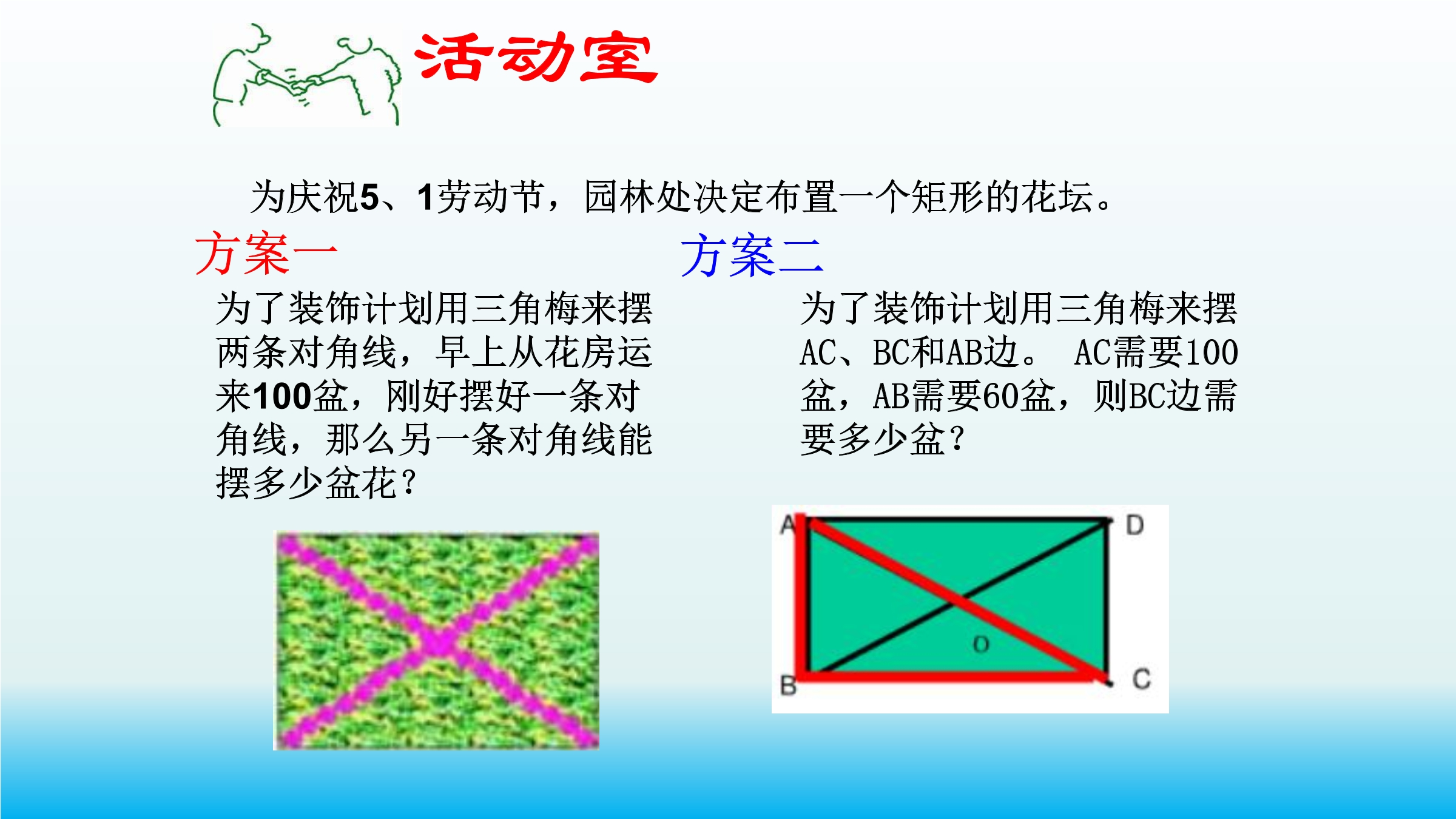 活动室

为庆祝5、1劳动节，园林处决定布置一个矩形的花坛。

方案一

为了装饰计划用三角梅来摆两条对角线，早上从花房运来100盆，刚好摆好一条对角线，那么另一条对角线能摆多少盆花？

方案二

为了装饰计划用三角梅来摆AC、BC和AB边。 AC需要100盆，AB需要60盆，则BC边需要多少盆？

A D O B C